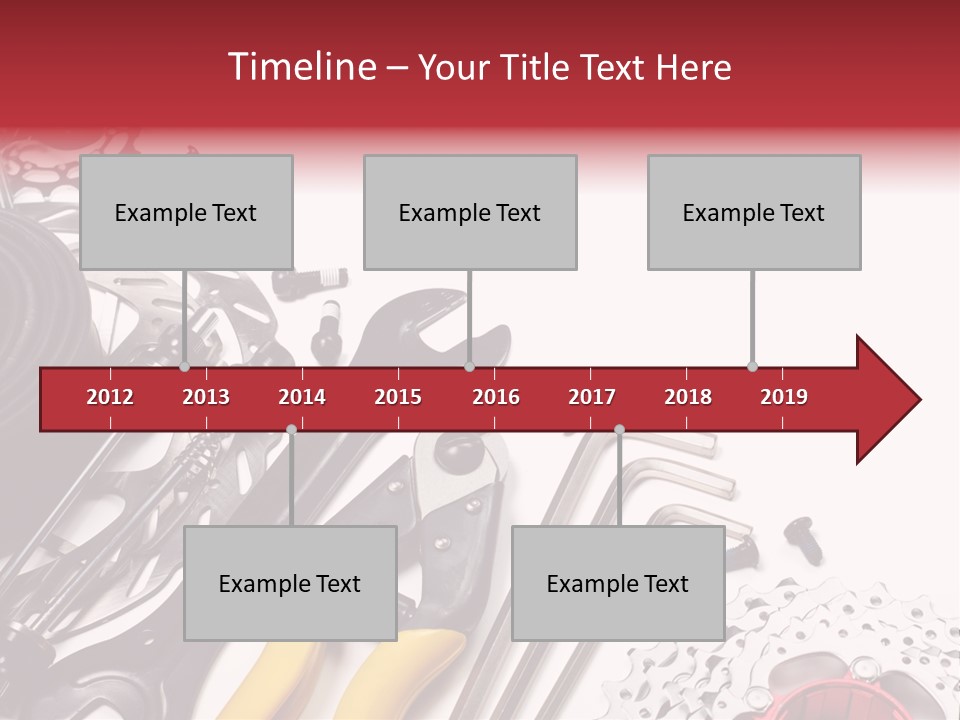 Timeline – Your Title Text Here

Example Text

Example Text

Example Text

2012 2013 2014 2015 2016 2017 2018 2019

Example Text

Example Text